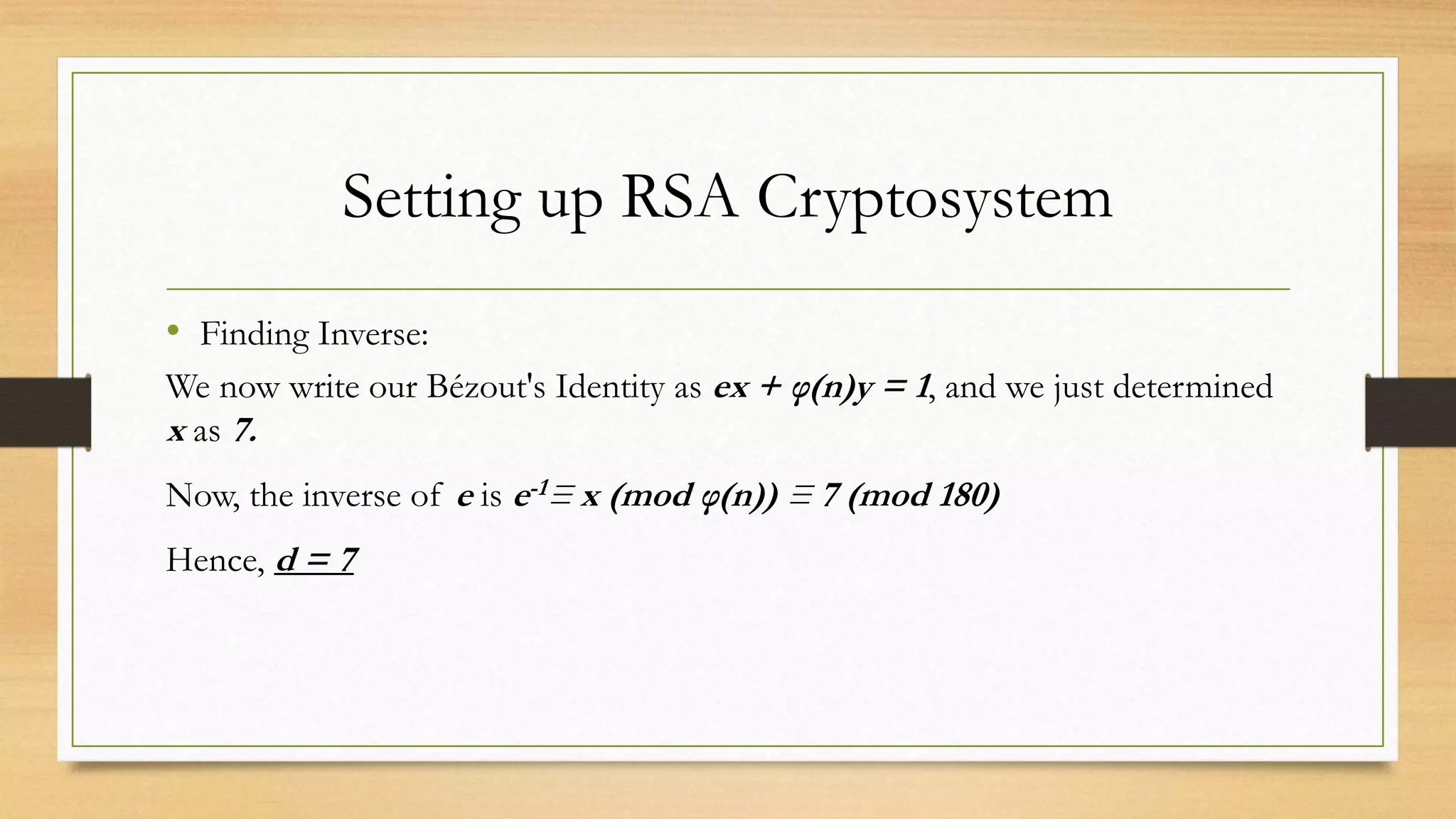 Setting up RSA Cryptosystem

• Finding Inverse:

We now write our Bézout's Identity as $ex + \varphi(n)y = 1$, and we just determined $x$ as $7$.

Now, the inverse of $e$ is $e^{-1} \equiv x \pmod{\varphi(n)} \equiv 7 \pmod{180}$

Hence, $d = 7$